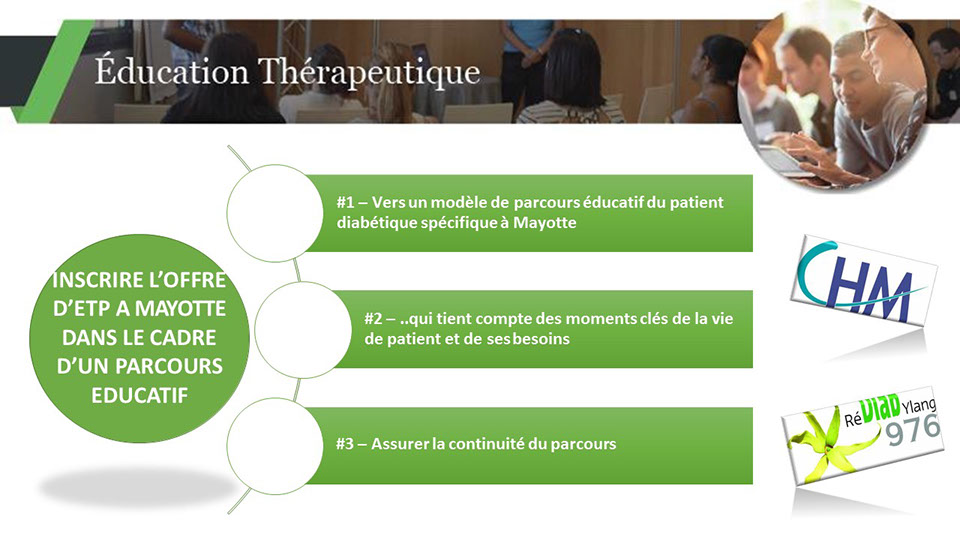 Éducation Thérapeutique

INSCRIRE L'OFFRE D'ETP A MAYOTTE DANS LE CADRE D'UN PARCOURS EDUCATIF

#1 – Vers un modèle de parcours éducatif du patient diabétique spécifique à Mayotte

#2 – ..qui tient compte des moments clés de la vie de patient et de ses besoins

#3 – Assurer la continuité du parcours

CHM

Ré DIAB Ylang 976